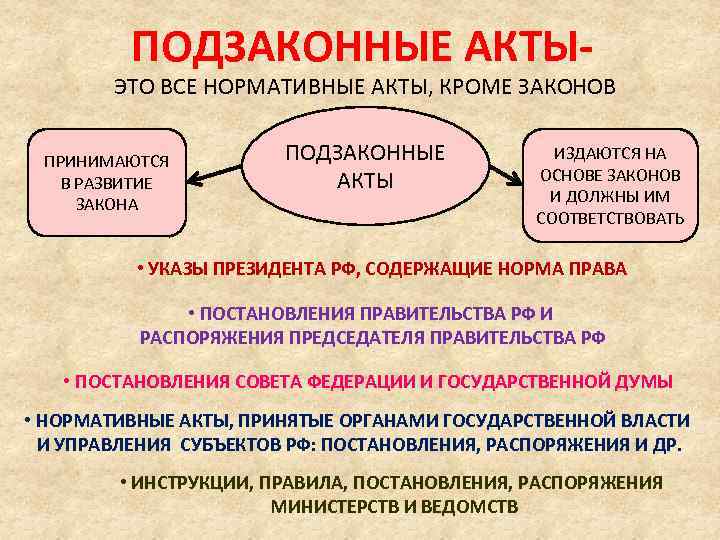 ПОДЗАКОННЫЕ АКТЫ-

ЭТО ВСЕ НОРМАТИВНЫЕ АКТЫ, КРОМЕ ЗАКОНОВ

ПРИНИМАЮТСЯ В РАЗВИТИЕ ЗАКОНА

ПОДЗАКОННЫЕ АКТЫ

ИЗДАЮТСЯ НА ОСНОВЕ ЗАКОНОВ И ДОЛЖНЫ ИМ СООТВЕТСТВОВАТЬ

• УКАЗЫ ПРЕЗИДЕНТА РФ, СОДЕРЖАЩИЕ НОРМА ПРАВА

• ПОСТАНОВЛЕНИЯ ПРАВИТЕЛЬСТВА РФ И РАСПОРЯЖЕНИЯ ПРЕДСЕДАТЕЛЯ ПРАВИТЕЛЬСТВА РФ

• ПОСТАНОВЛЕНИЯ СОВЕТА ФЕДЕРАЦИИ И ГОСУДАРСТВЕННОЙ ДУМЫ

• НОРМАТИВНЫЕ АКТЫ, ПРИНЯТЫЕ ОРГАНАМИ ГОСУДАРСТВЕННОЙ ВЛАСТИ И УПРАВЛЕНИЯ СУБЪЕКТОВ РФ: ПОСТАНОВЛЕНИЯ, РАСПОРЯЖЕНИЯ И ДР.

• ИНСТРУКЦИИ, ПРАВИЛА, ПОСТАНОВЛЕНИЯ, РАСПОРЯЖЕНИЯ МИНИСТЕРСТВ И ВЕДОМСТВ